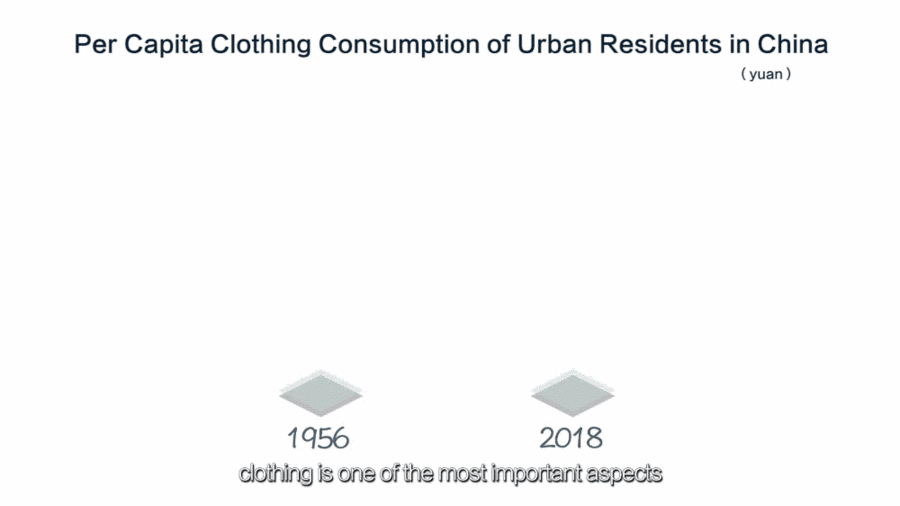 Per Capita Clothing Consumption of Urban Residents in China

( yuan )

1956

2018

clothing is one of the most important aspects